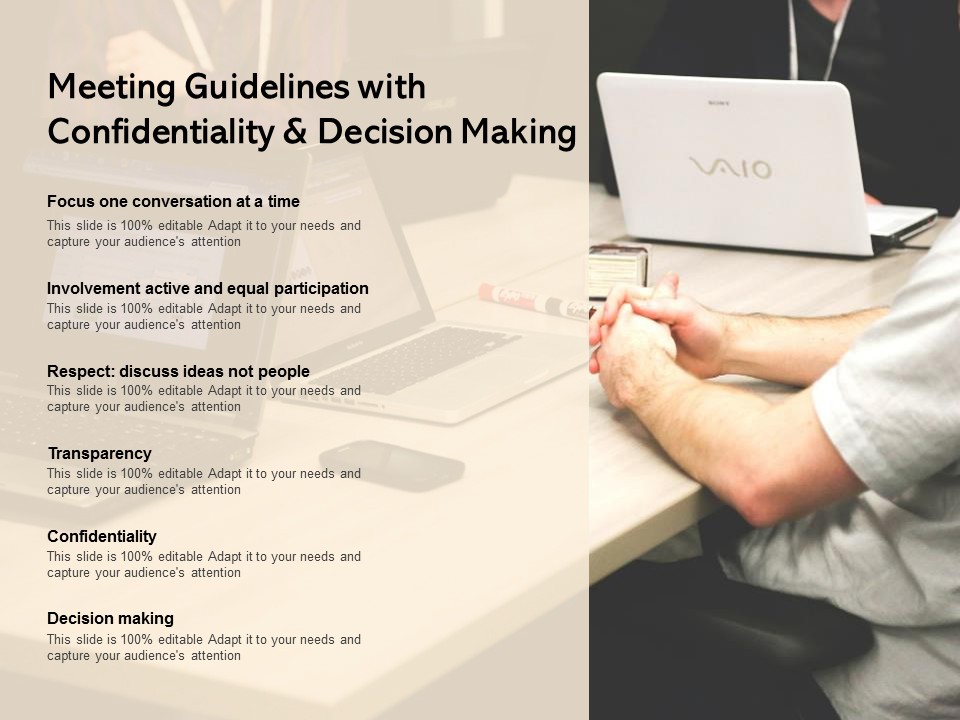 Meeting Guidelines with Confidentiality & Decision Making

Focus one conversation at a time
This slide is 100% editable Adapt it to your needs and capture your audience's attention

Involvement active and equal participation
This slide is 100% editable Adapt it to your needs and capture your audience's attention

Respect: discuss ideas not people
This slide is 100% editable Adapt it to your needs and capture your audience's attention

Transparency
This slide is 100% editable Adapt it to your needs and capture your audience's attention

Confidentiality
This slide is 100% editable Adapt it to your needs and capture your audience's attention

Decision making
This slide is 100% editable Adapt it to your needs and capture your audience's attention

SONY
VAIO